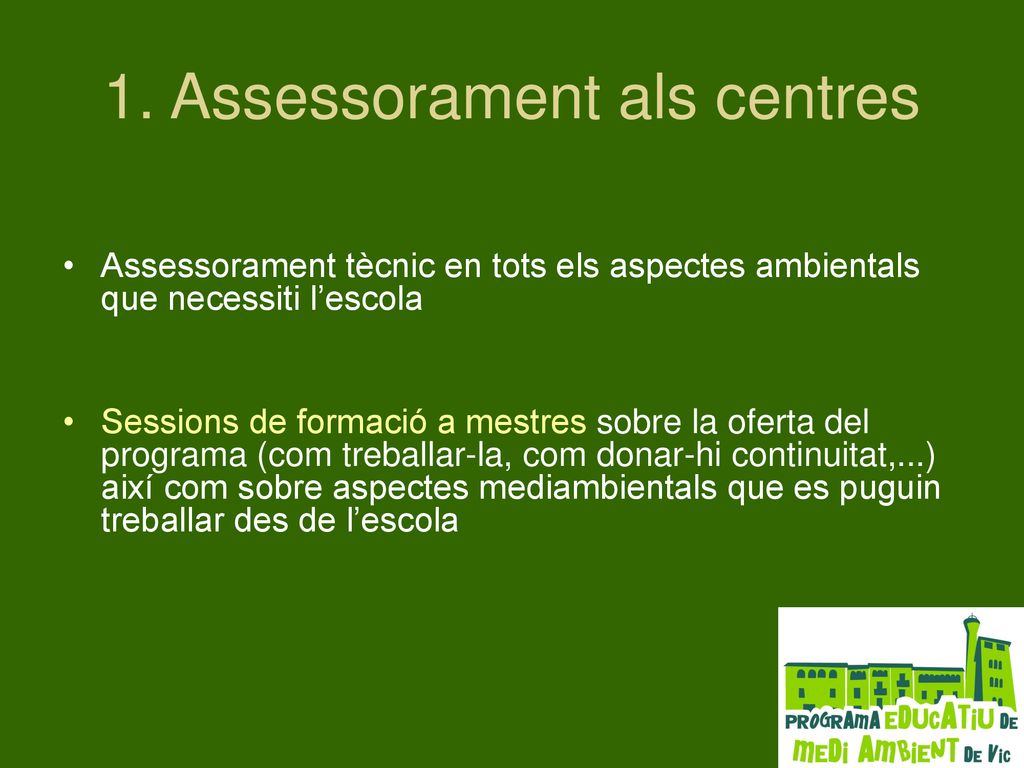 1. Assessorament als centres

• Assessorament tècnic en tots els aspectes ambientals que necessiti l'escola

• Sessions de formació a mestres sobre la oferta del programa (com treballar-la, com donar-hi continuitat,...) així com sobre aspectes mediambientals que es puguin treballar des de l'escola

PROGRAMA EDUCATIU DE MEDI AMBIENT DE VIC